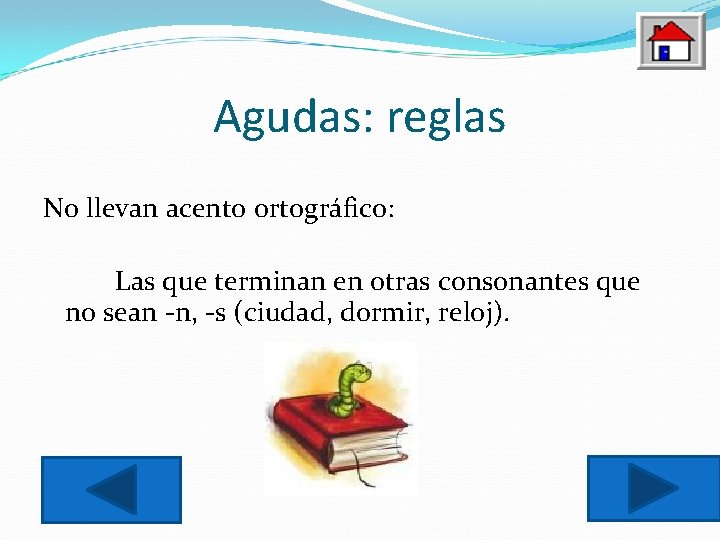 Agudas: reglas

No llevan acento ortográfico:

Las que terminan en otras consonantes que no sean -n, -s (ciudad, dormir, reloj).